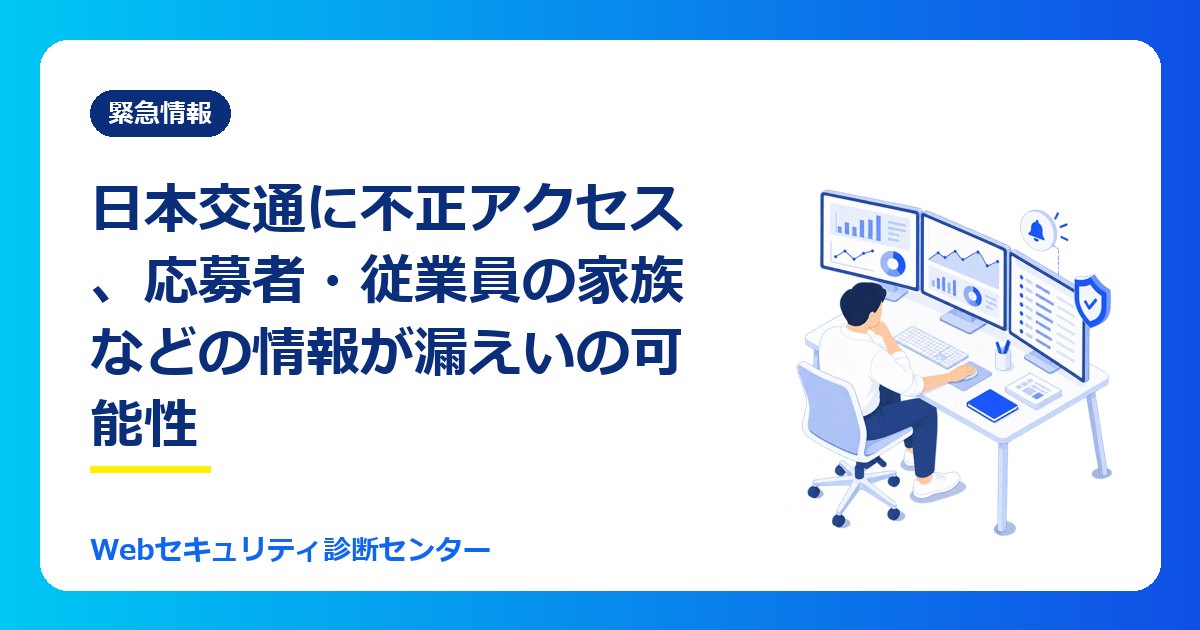 緊急情報

日本交通に不正アクセス、応募者・従業員の家族などの情報が漏えいの可能性

Webセキュリティ診断センター